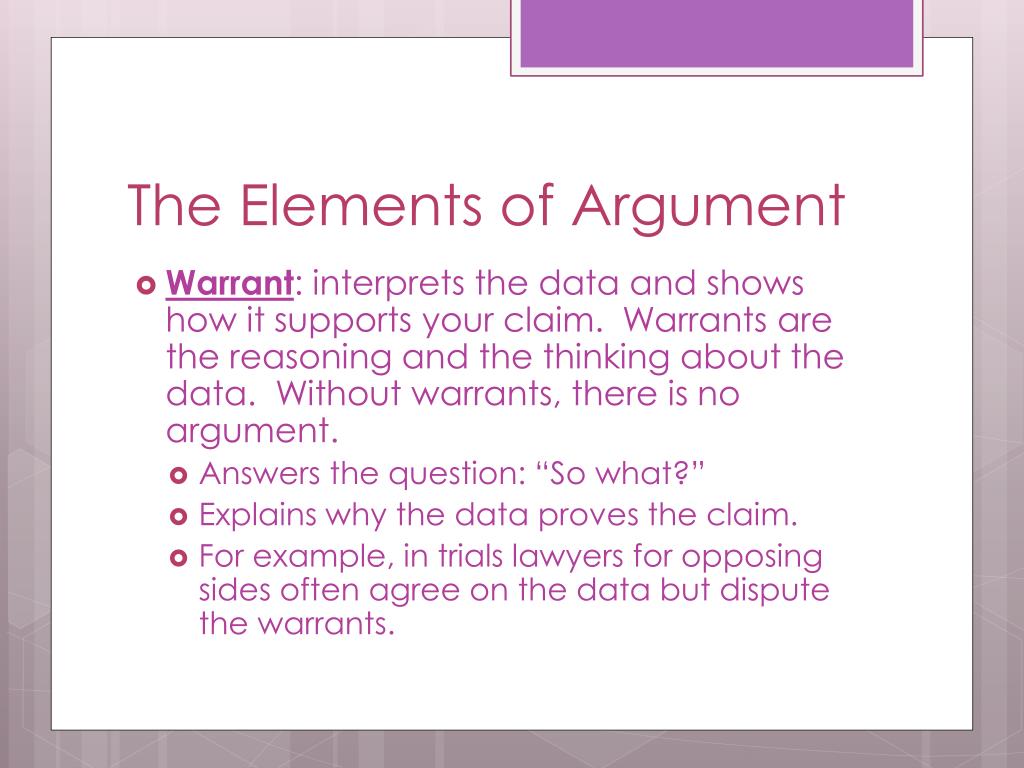 The Elements of Argument

Warrant: interprets the data and shows how it supports your claim. Warrants are the reasoning and the thinking about the data. Without warrants, there is no argument.

Answers the question: “So what?”

Explains why the data proves the claim.

For example, in trials lawyers for opposing sides often agree on the data but dispute the warrants.